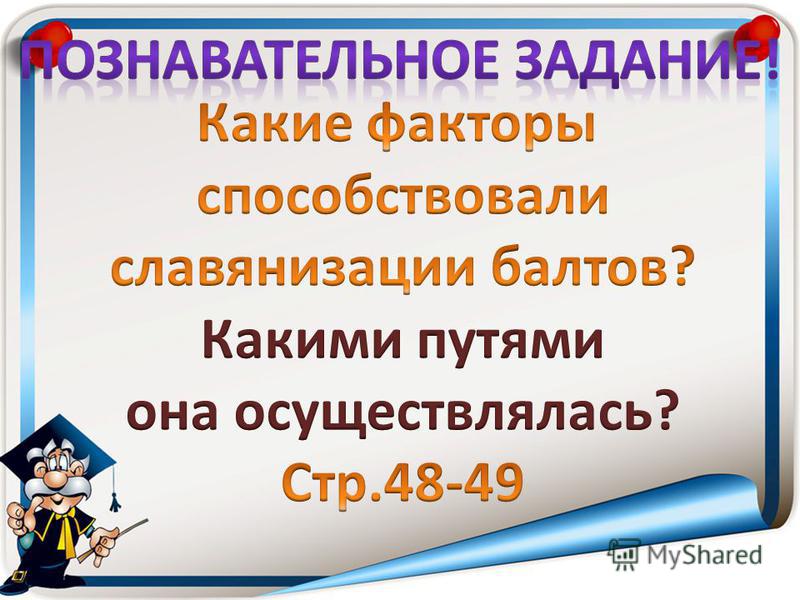 ПОЗНАВАТЕЛЬНОЕ ЗАДАНИЕ!

Какие факторы способствовали славянизации балтов?

Какими путями она осуществлялась?

Стр.48-49

MyShared